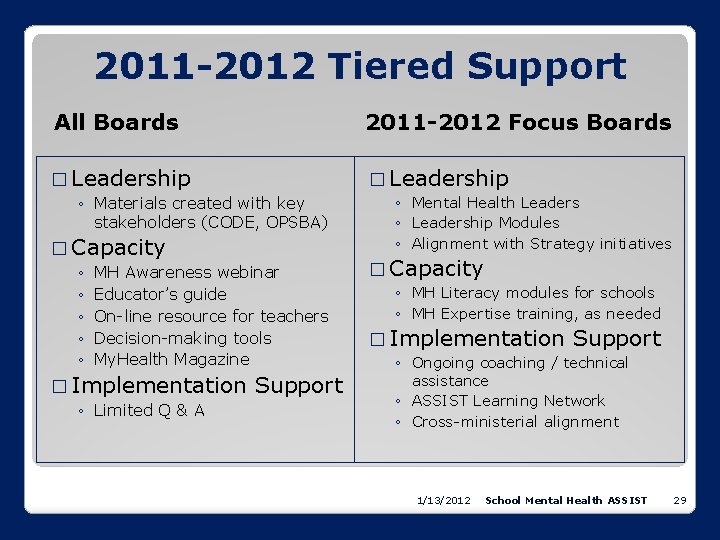 2011-2012 Tiered Support

All Boards

□ Leadership
◦ Materials created with key stakeholders (CODE, OPSBA)

□ Capacity
◦ MH Awareness webinar
◦ Educator's guide
◦ On-line resource for teachers
◦ Decision-making tools
◦ MyHealth Magazine

□ Implementation Support
◦ Limited Q & A

2011-2012 Focus Boards

□ Leadership
◦ Mental Health Leaders
◦ Leadership Modules
◦ Alignment with Strategy initiatives

□ Capacity
◦ MH Literacy modules for schools
◦ MH Expertise training, as needed

□ Implementation Support
◦ Ongoing coaching / technical assistance
◦ ASSIST Learning Network
◦ Cross-ministerial alignment

1/13/2012 School Mental Health ASSIST 29